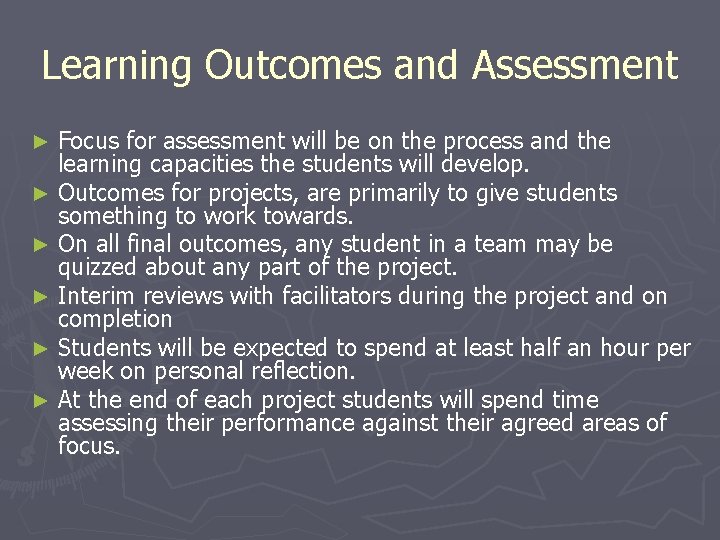 Learning Outcomes and Assessment

► Focus for assessment will be on the process and the learning capacities the students will develop.
► Outcomes for projects, are primarily to give students something to work towards.
► On all final outcomes, any student in a team may be quizzed about any part of the project.
► Interim reviews with facilitators during the project and on completion
► Students will be expected to spend at least half an hour per week on personal reflection.
► At the end of each project students will spend time assessing their performance against their agreed areas of focus.